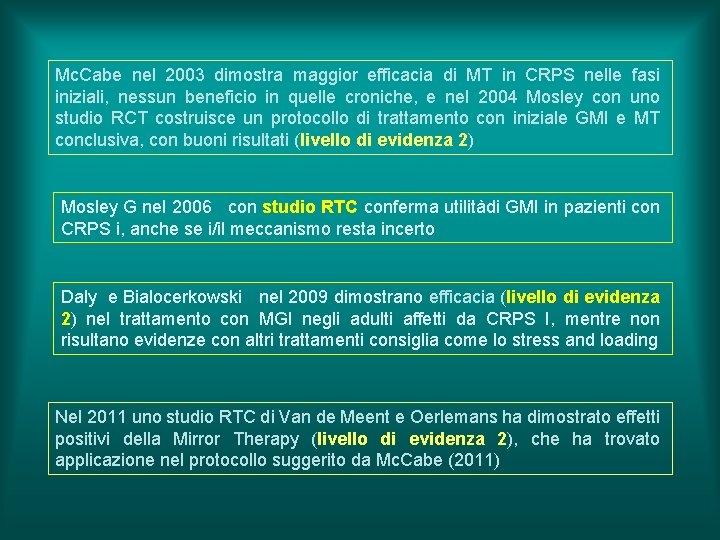 McCabe nel 2003 dimostra maggior efficacia di MT in CRPS nelle fasi iniziali, nessun beneficio in quelle croniche, e nel 2004 Mosley con uno studio RCT costruisce un protocollo di trattamento con iniziale GMI e MT conclusiva, con buoni risultati (livello di evidenza 2)

Mosley G nel 2006 con studio RTC conferma utilitàdi GMI in pazienti con CRPS i, anche se i/il meccanismo resta incerto

Daly e Bialocerkowski nel 2009 dimostrano efficacia (livello di evidenza 2) nel trattamento con MGI negli adulti affetti da CRPS I, mentre non risultano evidenze con altri trattamenti consiglia come lo stress and loading

Nel 2011 uno studio RTC di Van de Meent e Oerlemans ha dimostrato effetti positivi della Mirror Therapy (livello di evidenza 2), che ha trovato applicazione nel protocollo suggerito da McCabe (2011)